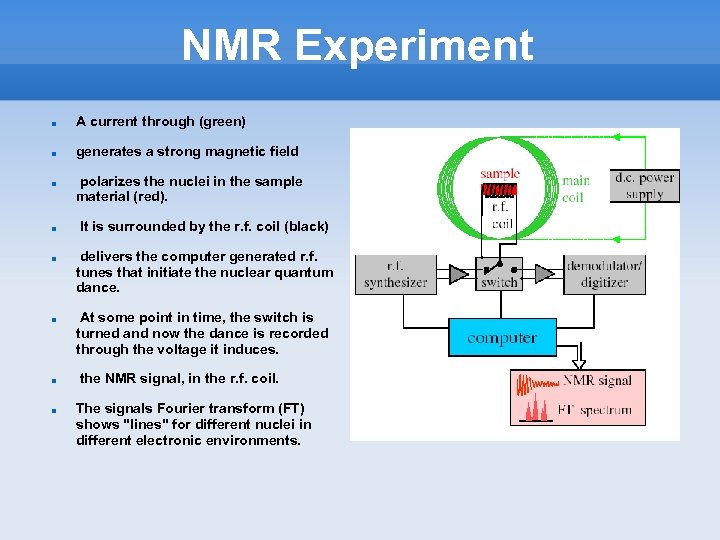 NMR Experiment

A current through (green)

generates a strong magnetic field

polarizes the nuclei in the sample material (red).

It is surrounded by the r.f. coil (black)

delivers the computer generated r.f. tunes that initiate the nuclear quantum dance.

At some point in time, the switch is turned and now the dance is recorded through the voltage it induces.

the NMR signal, in the r.f. coil.

The signals Fourier transform (FT) shows "lines" for different nuclei in different electronic environments.

sample
r.f. coil
main coil
d.c. power supply
r.f. synthesizer
switch
demodulator/ digitizer
computer
NMR signal
FT spectrum